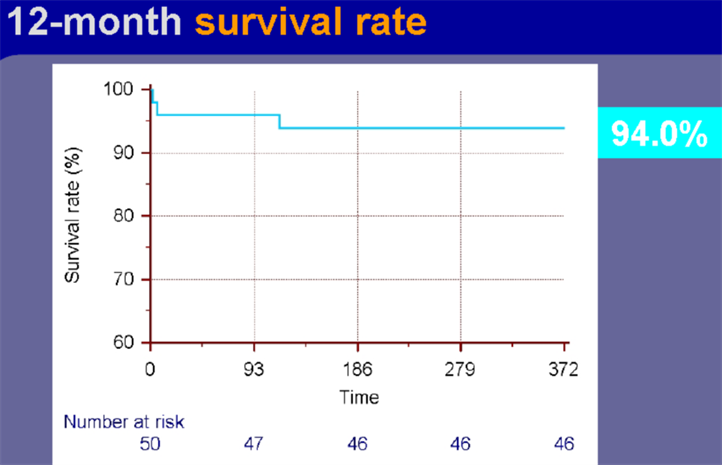 12-month survival rate

94.0%

Survival rate (%)

100
90
80
70
60

0
93
186
279
372

Time

Number at risk
50 47 46 46 46